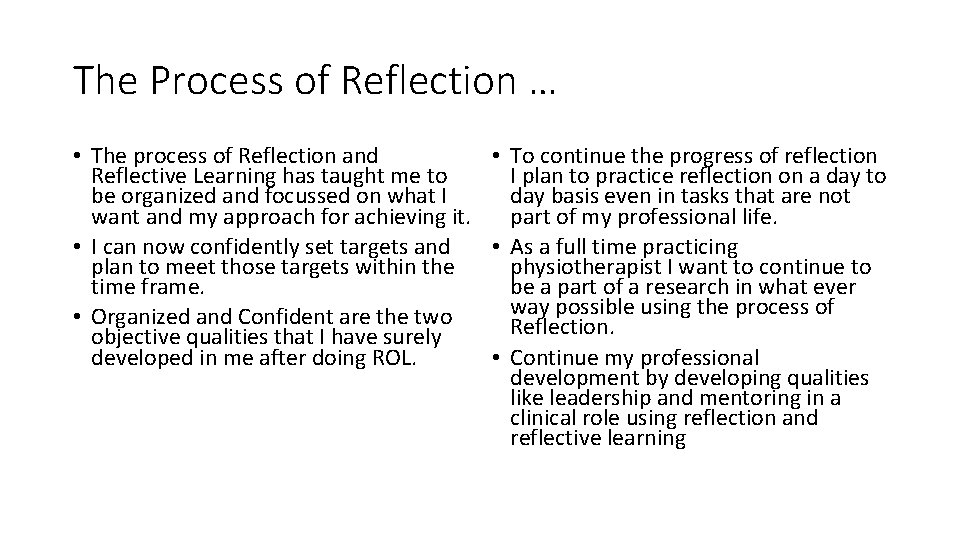 The Process of Reflection …

• The process of Reflection and Reflective Learning has taught me to be organized and focussed on what I want and my approach for achieving it.
• I can now confidently set targets and plan to meet those targets within the time frame.
• Organized and Confident are the two objective qualities that I have surely developed in me after doing ROL.

• To continue the progress of reflection I plan to practice reflection on a day to day basis even in tasks that are not part of my professional life.
• As a full time practicing physiotherapist I want to continue to be a part of a research in what ever way possible using the process of Reflection.
• Continue my professional development by developing qualities like leadership and mentoring in a clinical role using reflection and reflective learning